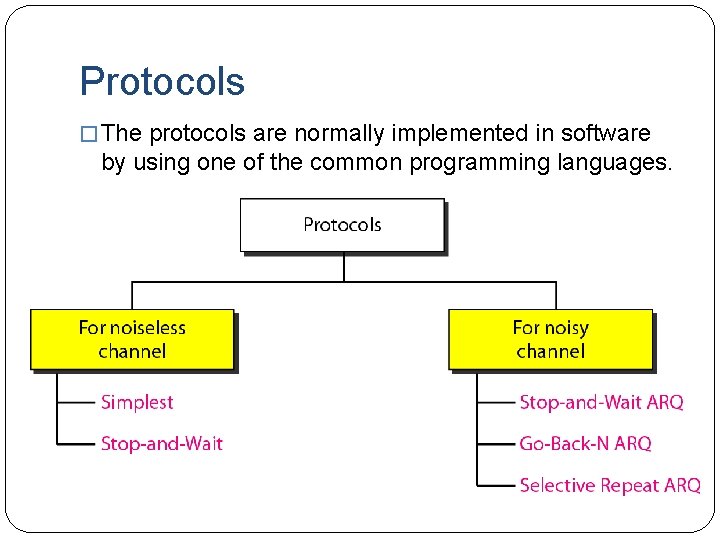 Protocols

□ The protocols are normally implemented in software by using one of the common programming languages.

Protocols

For noiseless channel

Simplest

Stop-and-Wait

For noisy channel

Stop-and-Wait ARQ

Go-Back-N ARQ

Selective Repeat ARQ